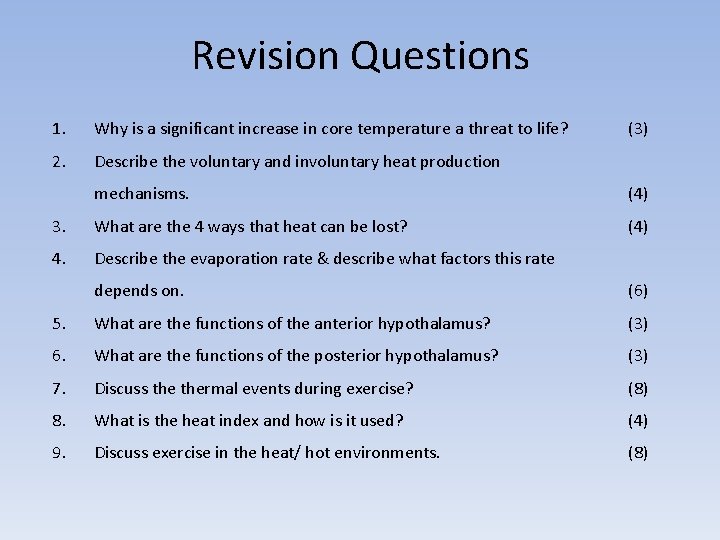 Revision Questions

1. Why is a significant increase in core temperature a threat to life? (3)

2. Describe the voluntary and involuntary heat production mechanisms. (4)

3. What are the 4 ways that heat can be lost? (4)

4. Describe the evaporation rate & describe what factors this rate depends on. (6)

5. What are the functions of the anterior hypothalamus? (3)

6. What are the functions of the posterior hypothalamus? (3)

7. Discuss the thermal events during exercise? (8)

8. What is the heat index and how is it used? (4)

9. Discuss exercise in the heat/ hot environments. (8)